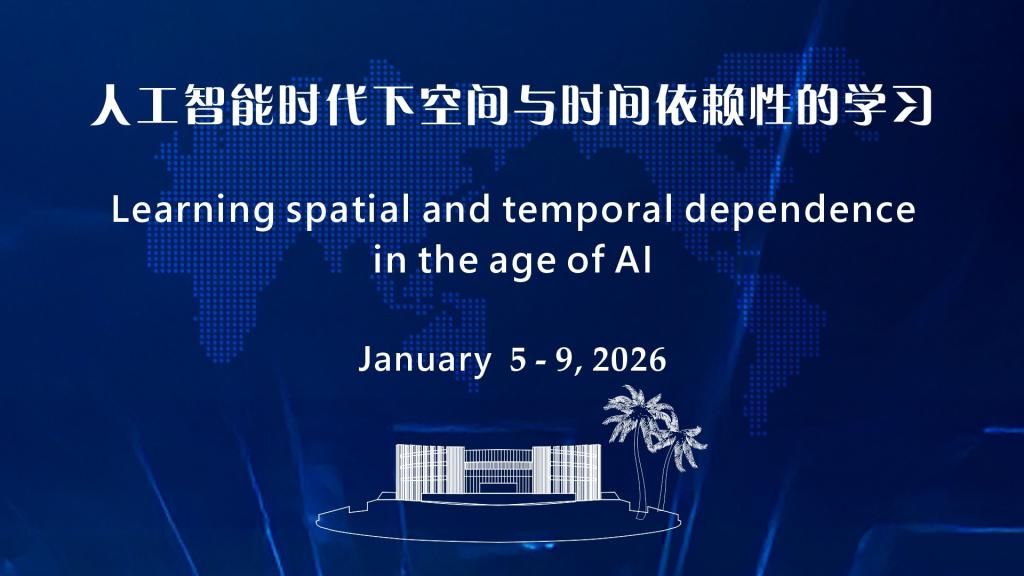 人工智能时代下空间与时间依赖性的学习

Learning spatial and temporal dependence in the age of AI

January 5 - 9, 2026